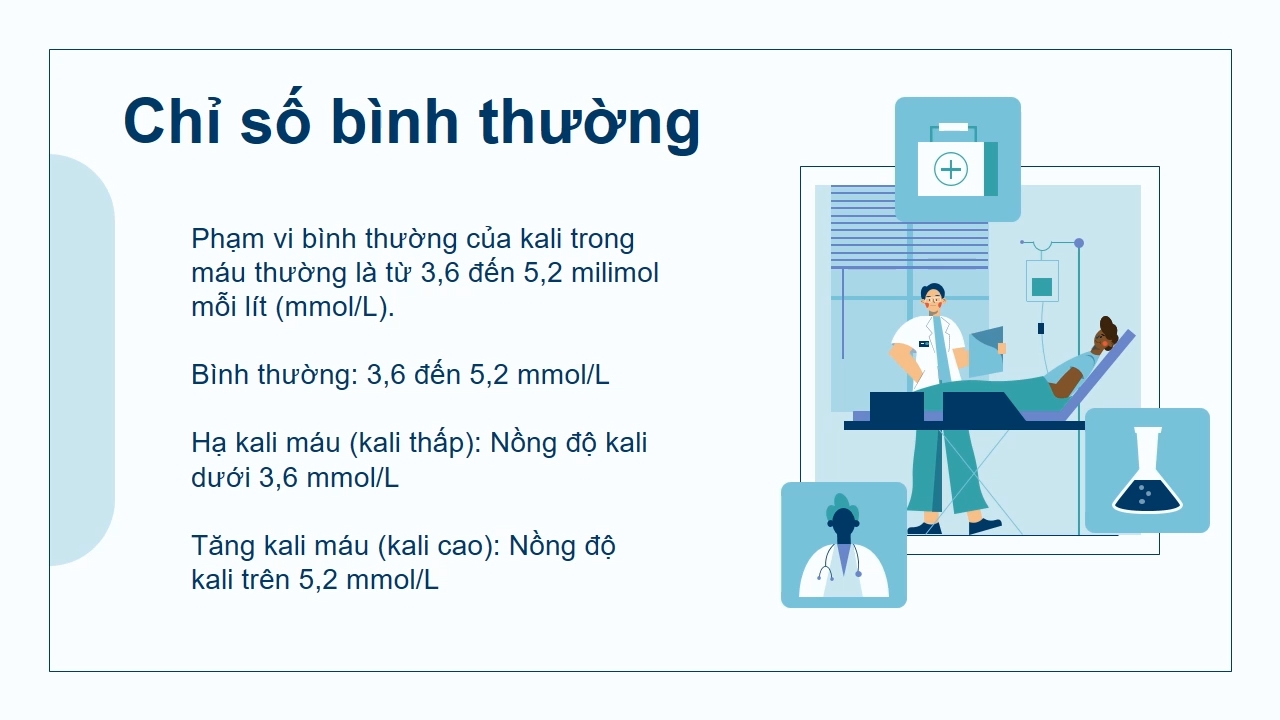 Chỉ số bình thường

Phạm vi bình thường của kali trong máu thường là từ 3,6 đến 5,2 milimol mỗi lít (mmol/L).

Bình thường: 3,6 đến 5,2 mmol/L

Hạ kali máu (kali thấp): Nồng độ kali dưới 3,6 mmol/L

Tăng kali máu (kali cao): Nồng độ kali trên 5,2 mmol/L